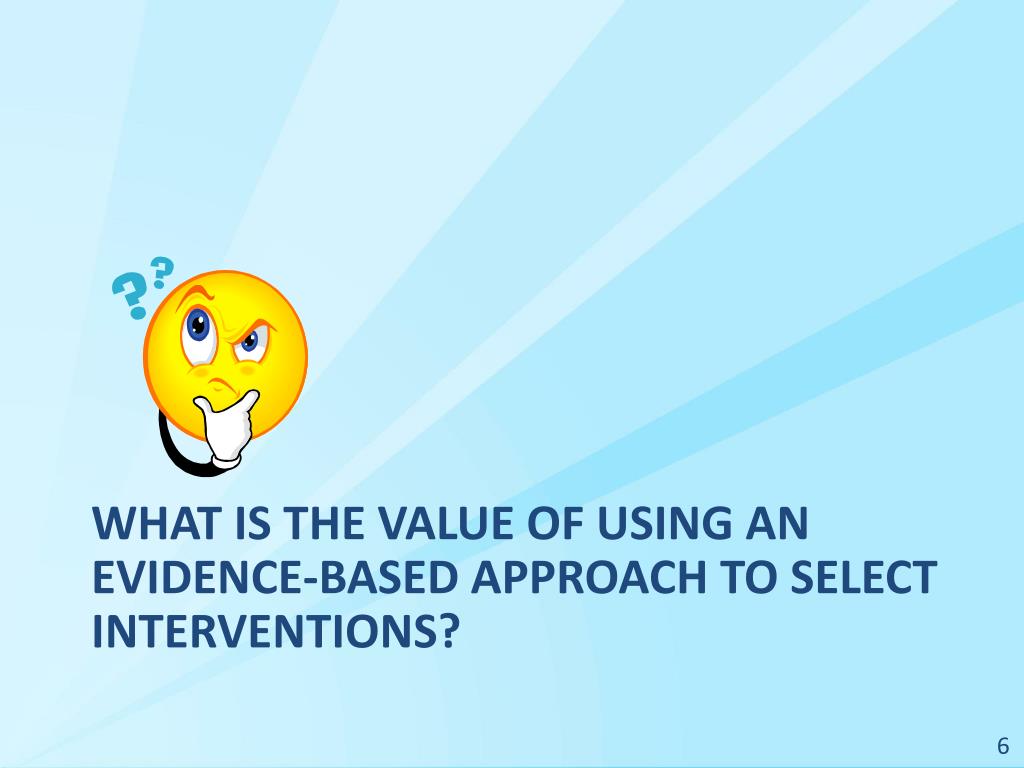 ??

WHAT IS THE VALUE OF USING AN EVIDENCE-BASED APPROACH TO SELECT INTERVENTIONS?

6